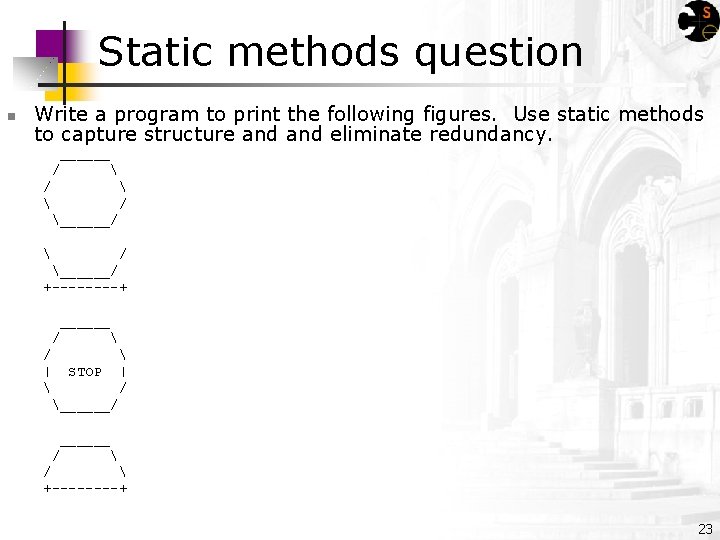 Static methods question

Write a program to print the following figures. Use static methods to capture structure and and eliminate redundancy.

```
   ______
  /      \
 /        \
 \        /
  \______/

 \        /
  \______/
 +--------+

   ______
  /      \
 /        \
 |  STOP  |
 \        /
  \______/

   ______
  /      \
 /        \
 +--------+
```

23